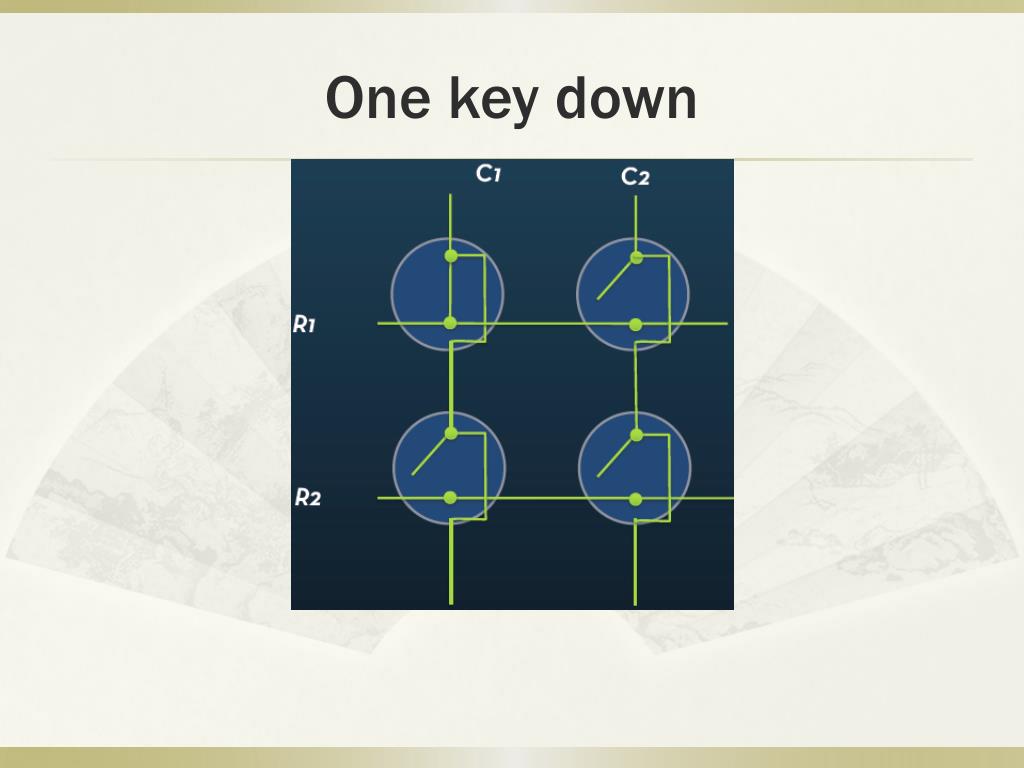 One key down

C1

C2

R1

R2